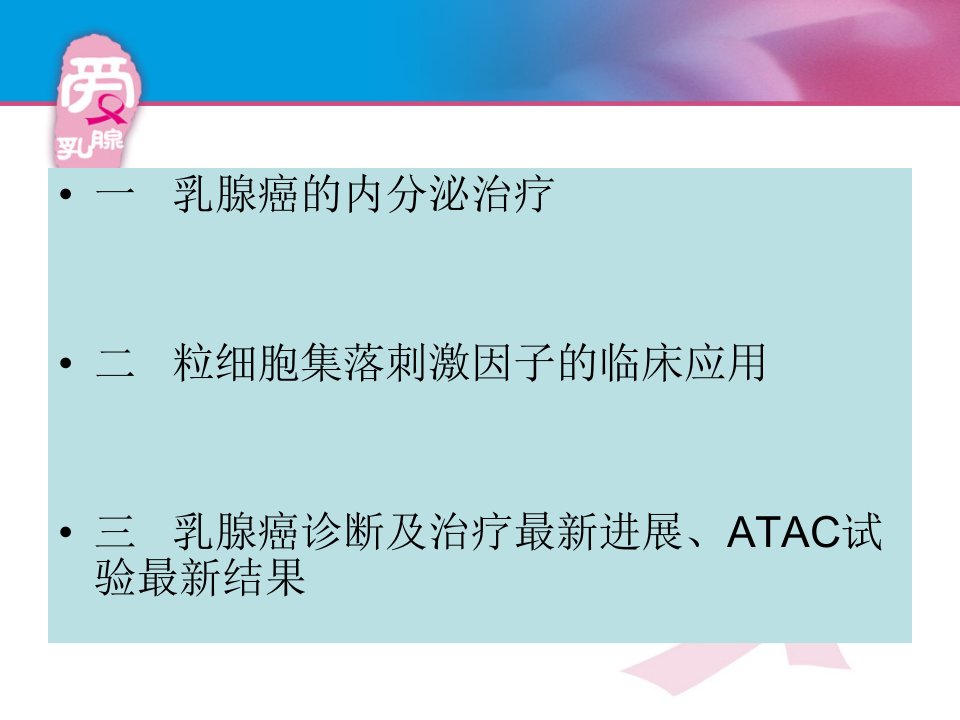 爱
乳腺

• 一　乳腺癌的内分泌治疗

• 二　粒细胞集落刺激因子的临床应用

• 三　乳腺癌诊断及治疗最新进展、ATAC试验最新结果